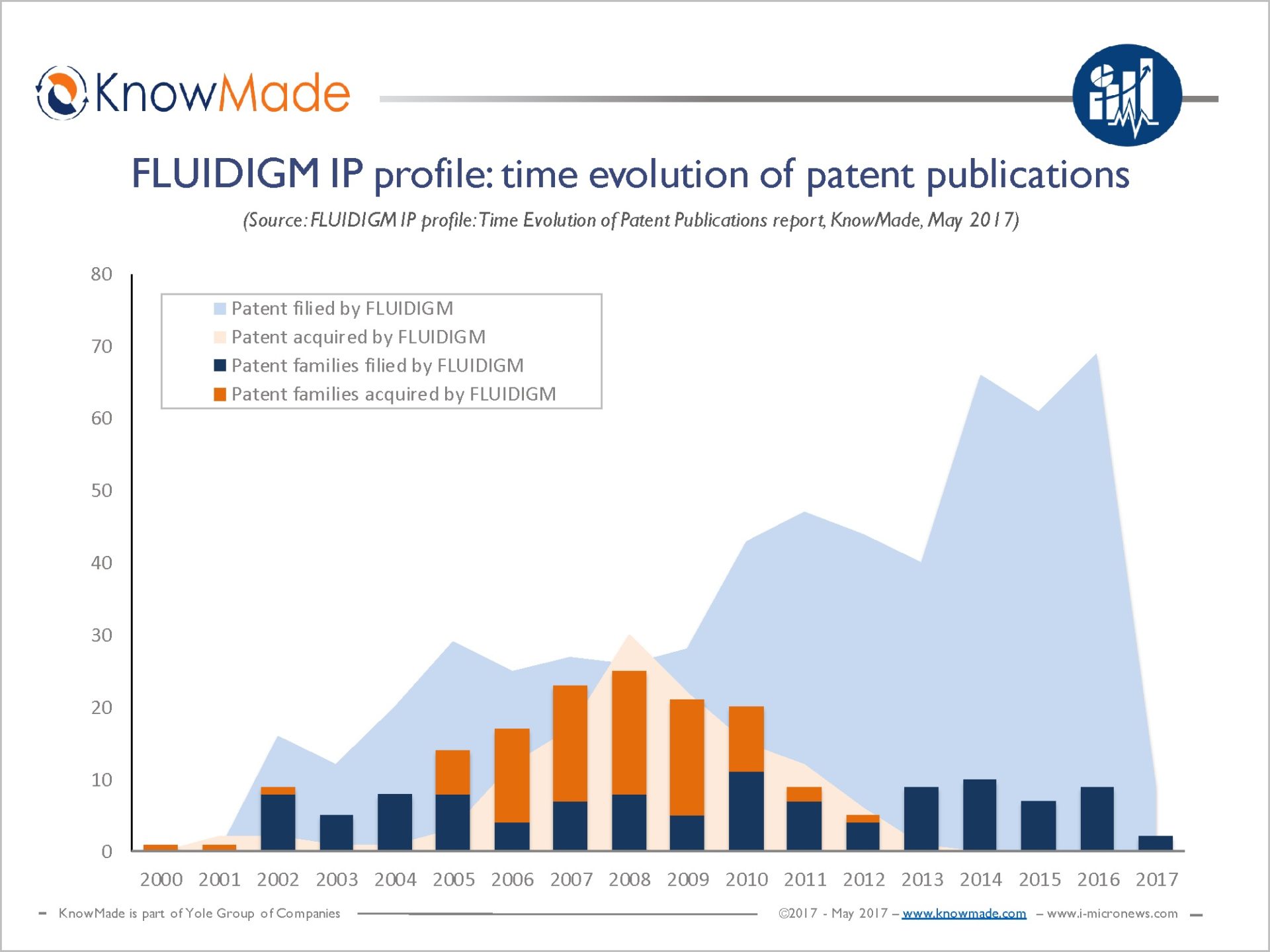 KnowMade

FLUIDIGM IP profile: time evolution of patent publications

(Source: FLUIDIGM IP profile: Time Evolution of Patent Publications report, KnowMade, May 2017)

80
70
60
50
40
30
20
10
0

Patent filied by FLUIDIGM
Patent acquired by FLUIDIGM
Patent families filied by FLUIDIGM
Patent families acquired by FLUIDIGM

2000 2001 2002 2003 2004 2005 2006 2007 2008 2009 2010 2011 2012 2013 2014 2015 2016 2017

KnowMade is part of Yole Group of Companies

©2017 - May 2017 – www.knowmade.com – www.i-micronews.com